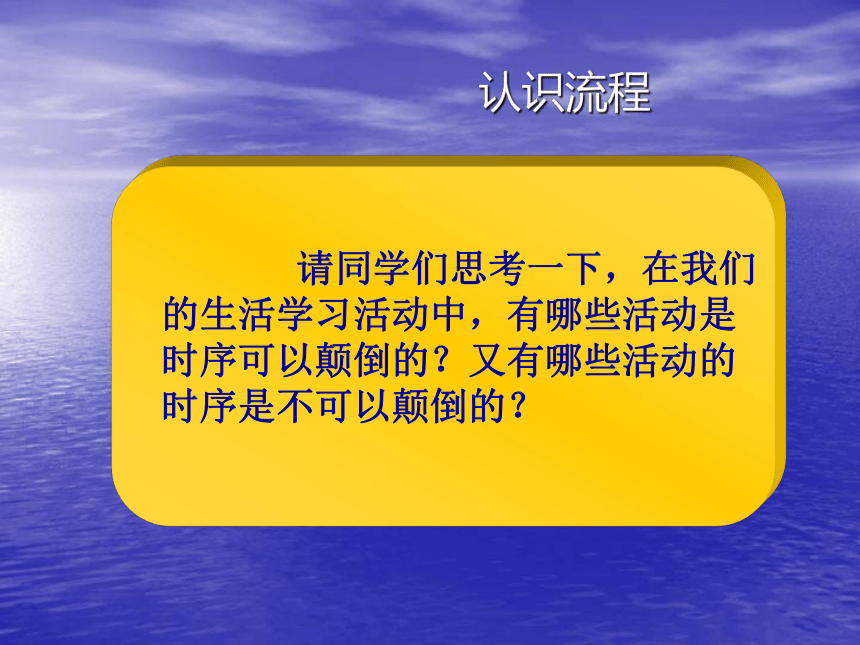 认识流程

请同学们思考一下，在我们的生活学习活动中，有哪些活动是时序可以颠倒的？又有哪些活动的时序是不可以颠倒的？